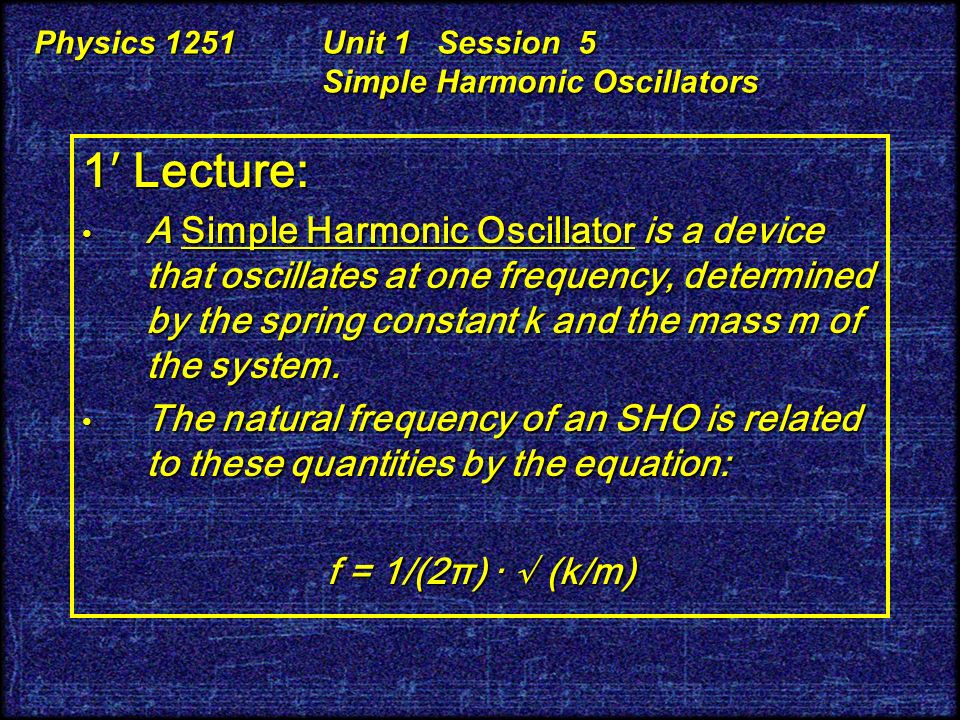 Physics 1251 Unit 1 Session 5
Simple Harmonic Oscillators

1′ Lecture:

• A Simple Harmonic Oscillator is a device that oscillates at one frequency, determined by the spring constant k and the mass m of the system.

• The natural frequency of an SHO is related to these quantities by the equation:

$f = 1/(2\pi) \cdot \sqrt{(k/m)}$